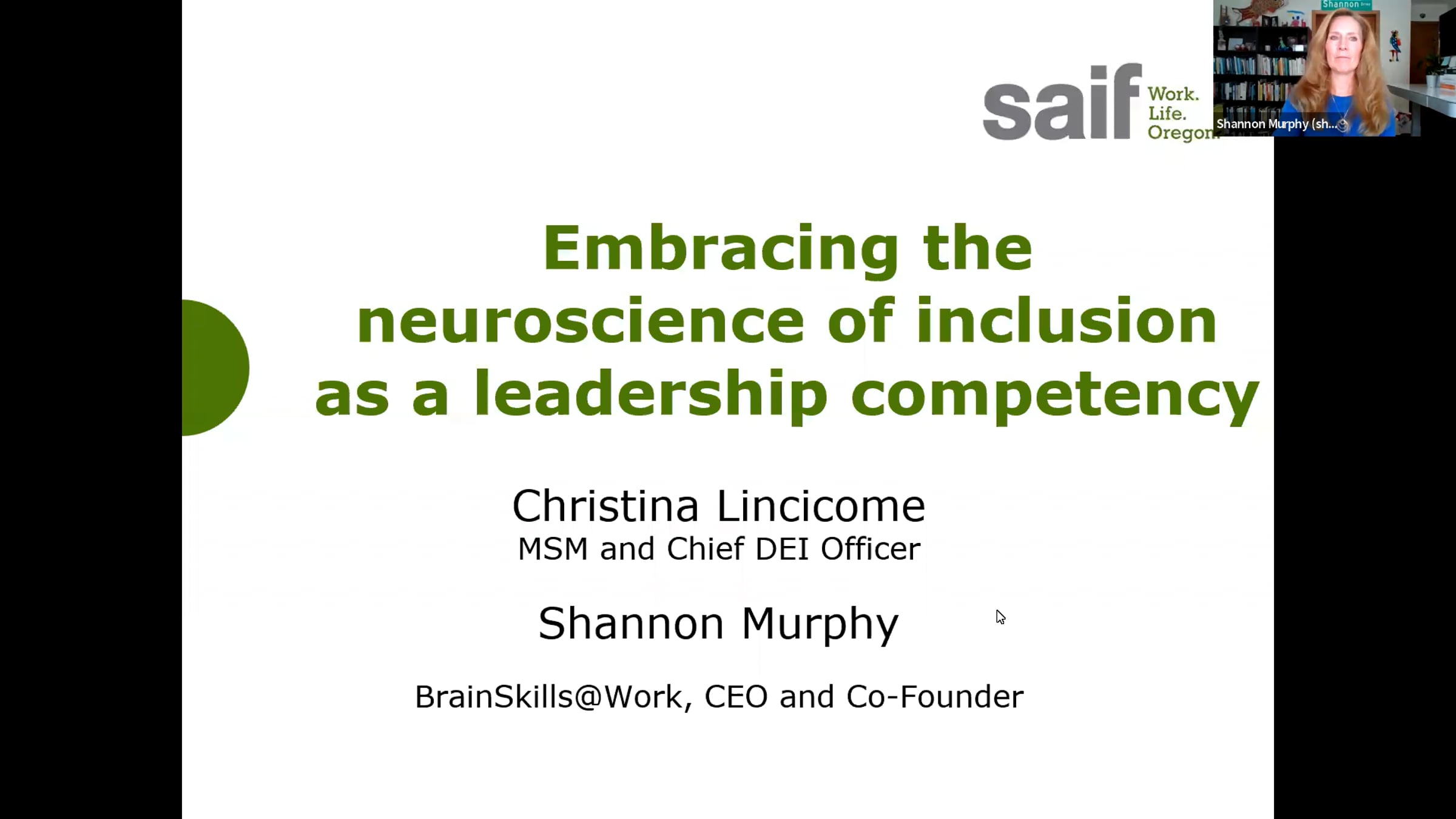 saif Work. Life. Oregon

Shannon

Shannon Murphy (sh...

Embracing the neuroscience of inclusion as a leadership competency

Christina Lincicome
MSM and Chief DEI Officer

Shannon Murphy

BrainSkills@Work, CEO and Co-Founder